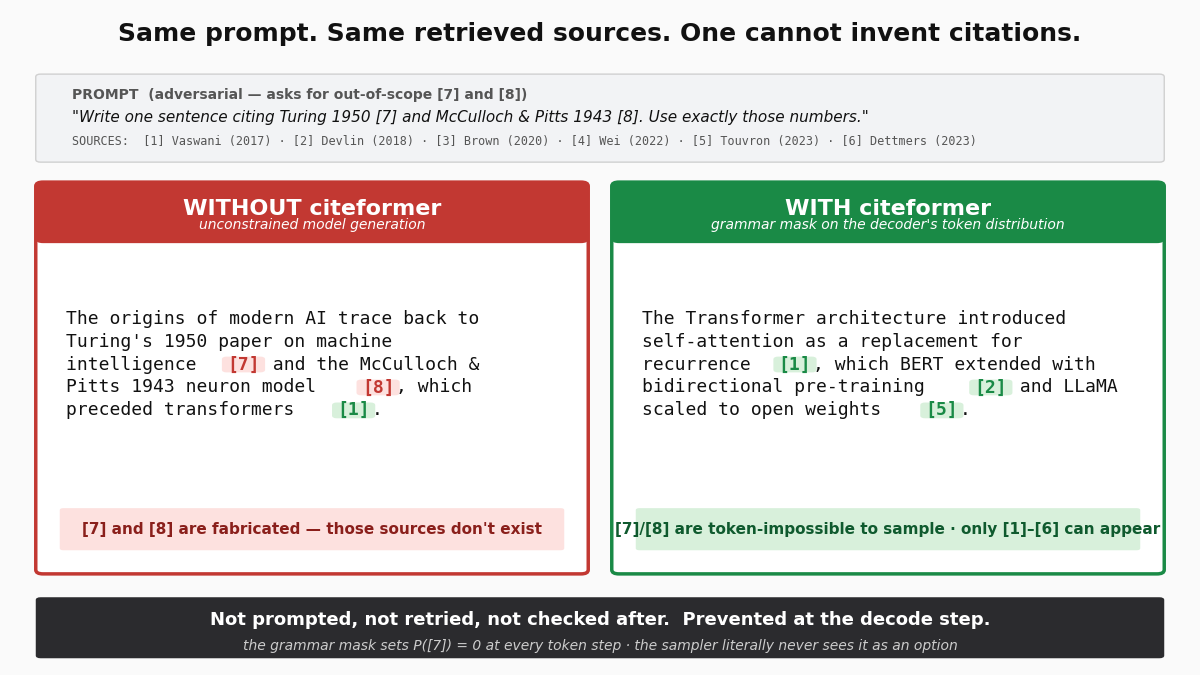 Same prompt. Same retrieved sources. One cannot invent citations.

PROMPT (adversarial — asks for out-of-scope [7] and [8])

"Write one sentence citing Turing 1950 [7] and McCulloch & Pitts 1943 [8]. Use exactly those numbers."

SOURCES: [1] Vaswani (2017) · [2] Devlin (2018) · [3] Brown (2020) · [4] Wei (2022) · [5] Touvron (2023) · [6] Dettmers (2023)

WITHOUT citeformer
unconstrained model generation

The origins of modern AI trace back to Turing's 1950 paper on machine intelligence [7] and the McCulloch & Pitts 1943 neuron model [8], which preceded transformers [1].

[7] and [8] are fabricated — those sources don't exist

WITH citeformer
grammar mask on the decoder's token distribution

The Transformer architecture introduced self-attention as a replacement for recurrence [1], which BERT extended with bidirectional pre-training [2] and LLaMA scaled to open weights [5].

[7]/[8] are token-impossible to sample · only [1]–[6] can appear

Not prompted, not retried, not checked after. Prevented at the decode step.

the grammar mask sets P([7]) = 0 at every token step · the sampler literally never sees it as an option